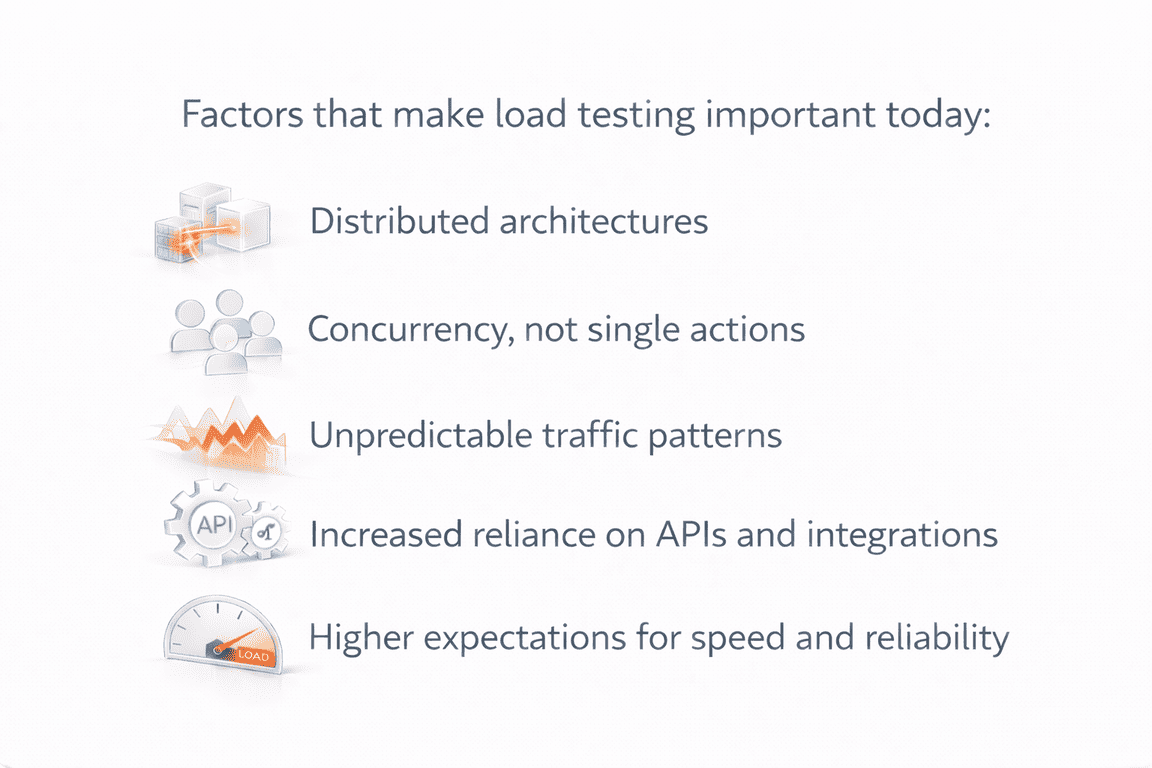 Factors that make load testing important today:

Distributed architectures

Concurrency, not single actions

Unpredictable traffic patterns

API

Increased reliance on APIs and integrations

LOAD

Higher expectations for speed and reliability